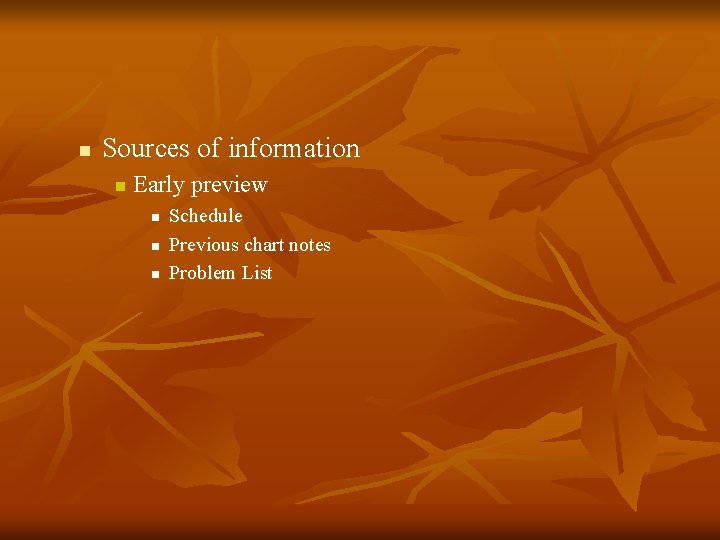 - Sources of information
  - Early preview
    - Schedule
    - Previous chart notes
    - Problem List